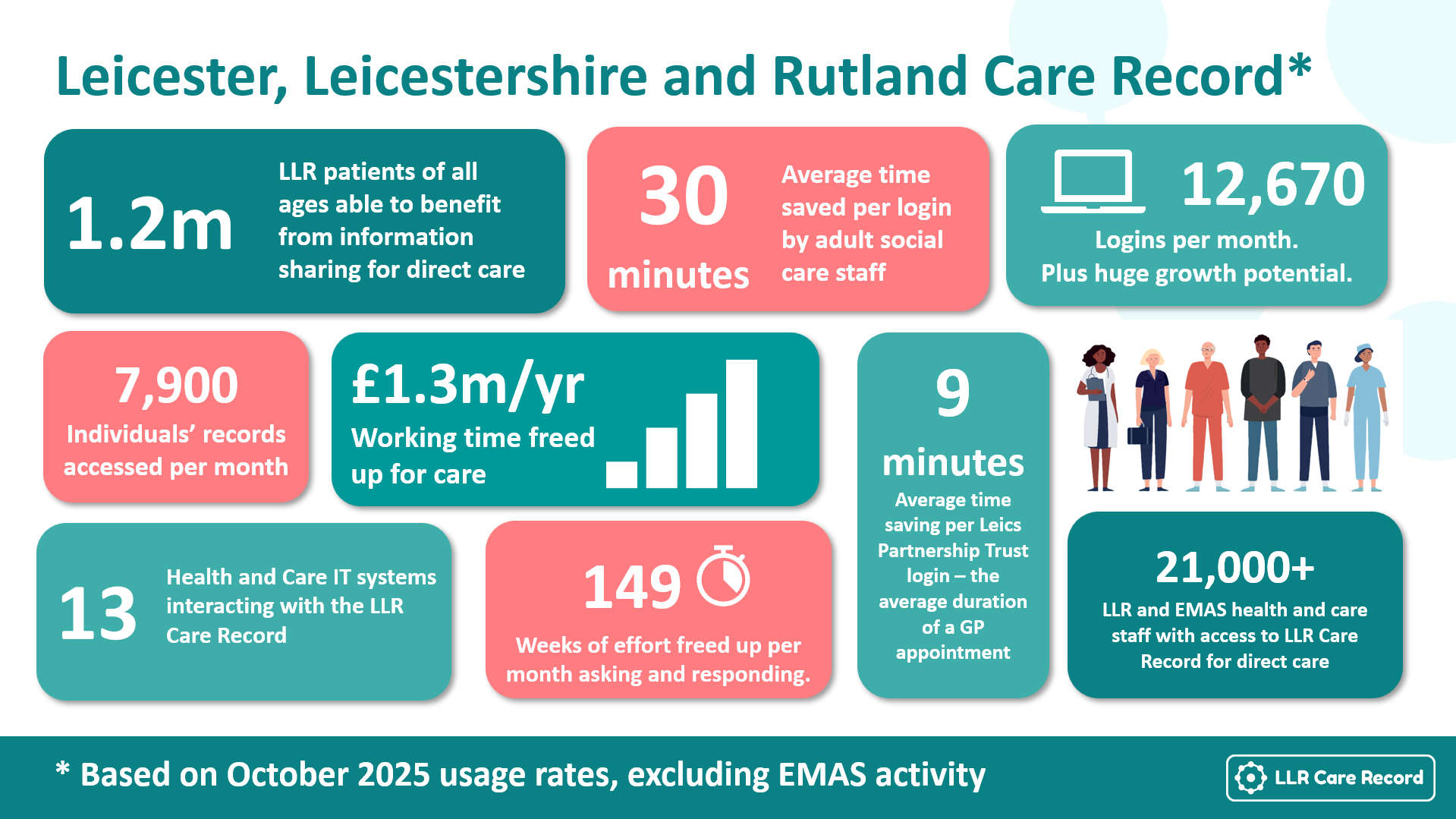 Leicester, Leicestershire and Rutland Care Record*

1.2m

LLR patients of all ages able to benefit from information sharing for direct care

30 minutes

Average time saved per login by adult social care staff

12,670

Logins per month.
Plus huge growth potential.

7,900
Individuals' records accessed per month

£1.3m/yr
Working time freed up for care

9 minutes
Average time saving per Leics Partnership Trust login – the average duration of a GP appointment

13

Health and Care IT systems interacting with the LLR Care Record

149
Weeks of effort freed up per month asking and responding.

21,000+
LLR and EMAS health and care staff with access to LLR Care Record for direct care

* Based on October 2025 usage rates, excluding EMAS activity

LLR Care Record